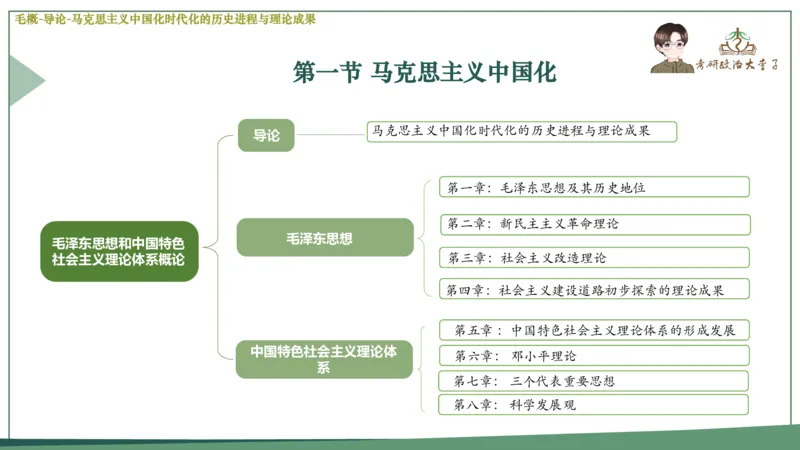 毛概-导论-马克思主义中国化时代化的历史进程与理论成果

考研政治大李子

第一节 马克思主义中国化

毛泽东思想和中国特色社会主义理论体系概论

导论

马克思主义中国化时代化的历史进程与理论成果

毛泽东思想

第一章：毛泽东思想及其历史地位

第二章：新民主主义革命理论

第三章：社会主义改造理论

第四章：社会主义建设道路初步探索的理论成果

中国特色社会主义理论体系

第五章：中国特色社会主义理论体系的形成发展

第六章：邓小平理论

第七章：三个代表重要思想

第八章：科学发展观